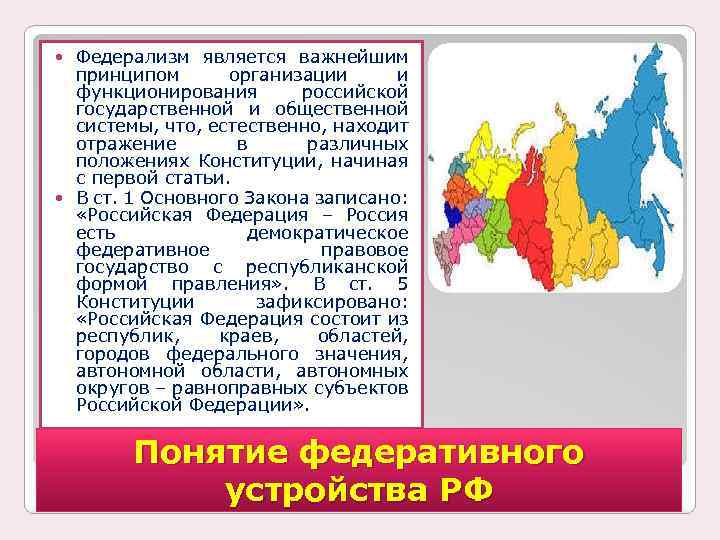 • Федерализм является важнейшим принципом организации и функционирования российской государственной и общественной системы, что, естественно, находит отражение в различных положениях Конституции, начиная с первой статьи.

• В ст. 1 Основного Закона записано: «Российская Федерация – Россия есть демократическое федеративное правовое государство с республиканской формой правления». В ст. 5 Конституции зафиксировано: «Российская Федерация состоит из республик, краев, областей, городов федерального значения, автономной области, автономных округов – равноправных субъектов Российской Федерации».

Понятие федеративного устройства РФ